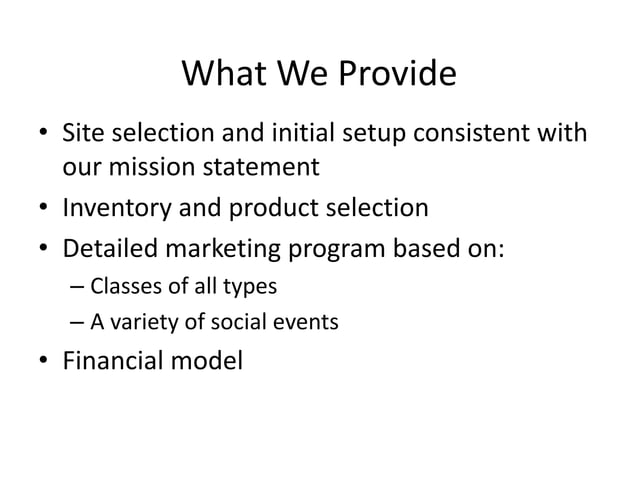 What We Provide

• Site selection and initial setup consistent with our mission statement
• Inventory and product selection
• Detailed marketing program based on:
– Classes of all types
– A variety of social events
• Financial model